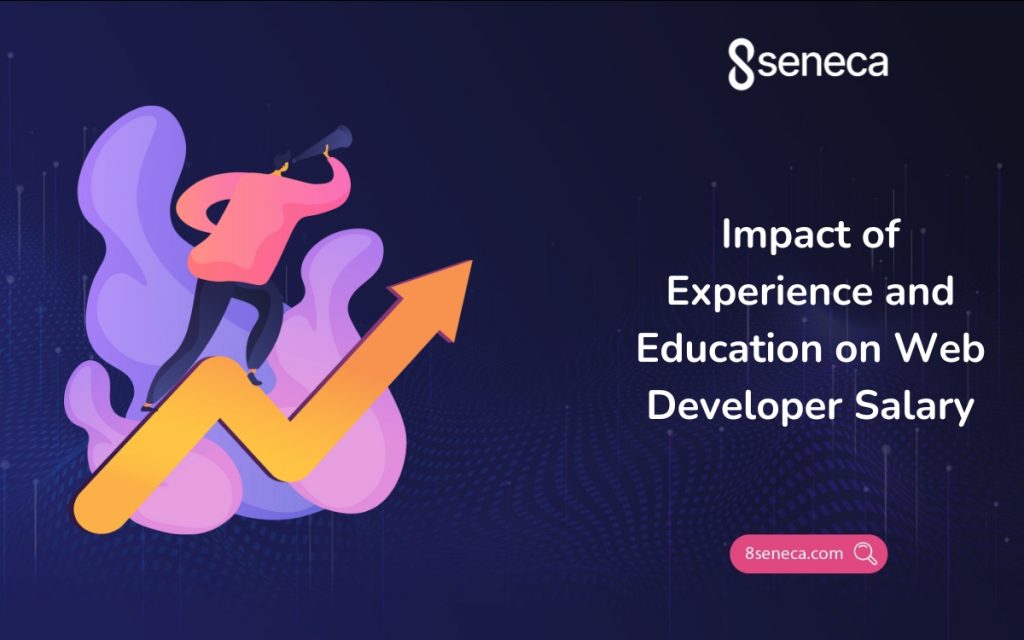 8seneca

Impact of Experience and Education on Web Developer Salary

8seneca.com